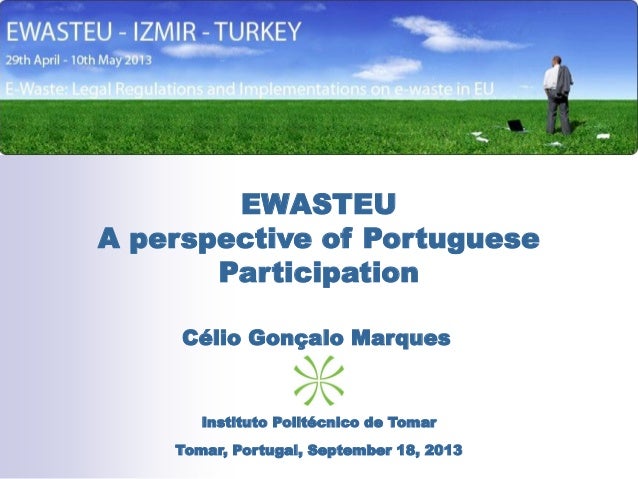 EWASTEU - IZMIR - TURKEY
29th April - 10th May 2013
E-Waste: Legal Regulations and Implementations on e-waste in EU

EWASTEU
A perspective of Portuguese Participation

Célio Gonçalo Marques

Instituto Politécnico de Tomar

Tomar, Portugal, September 18, 2013